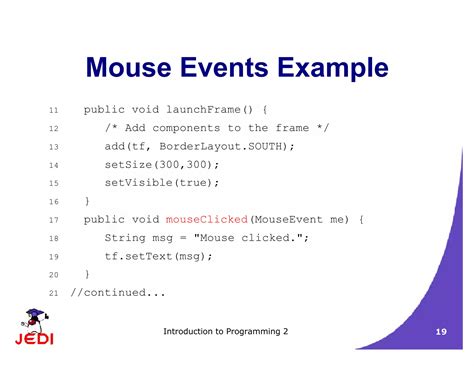 Mouse Events Example

11 public void launchFrame() {
12 /* Add components to the frame */
13 add(tf, BorderLayout.SOUTH);
14 setSize(300,300);
15 setVisible(true);
16 }
17 public void mouseClicked(MouseEvent me) {
18 String msg = "Mouse clicked.";
19 tf.setText(msg);
20 }
21 //continued...

JEDI

Introduction to Programming 2

19